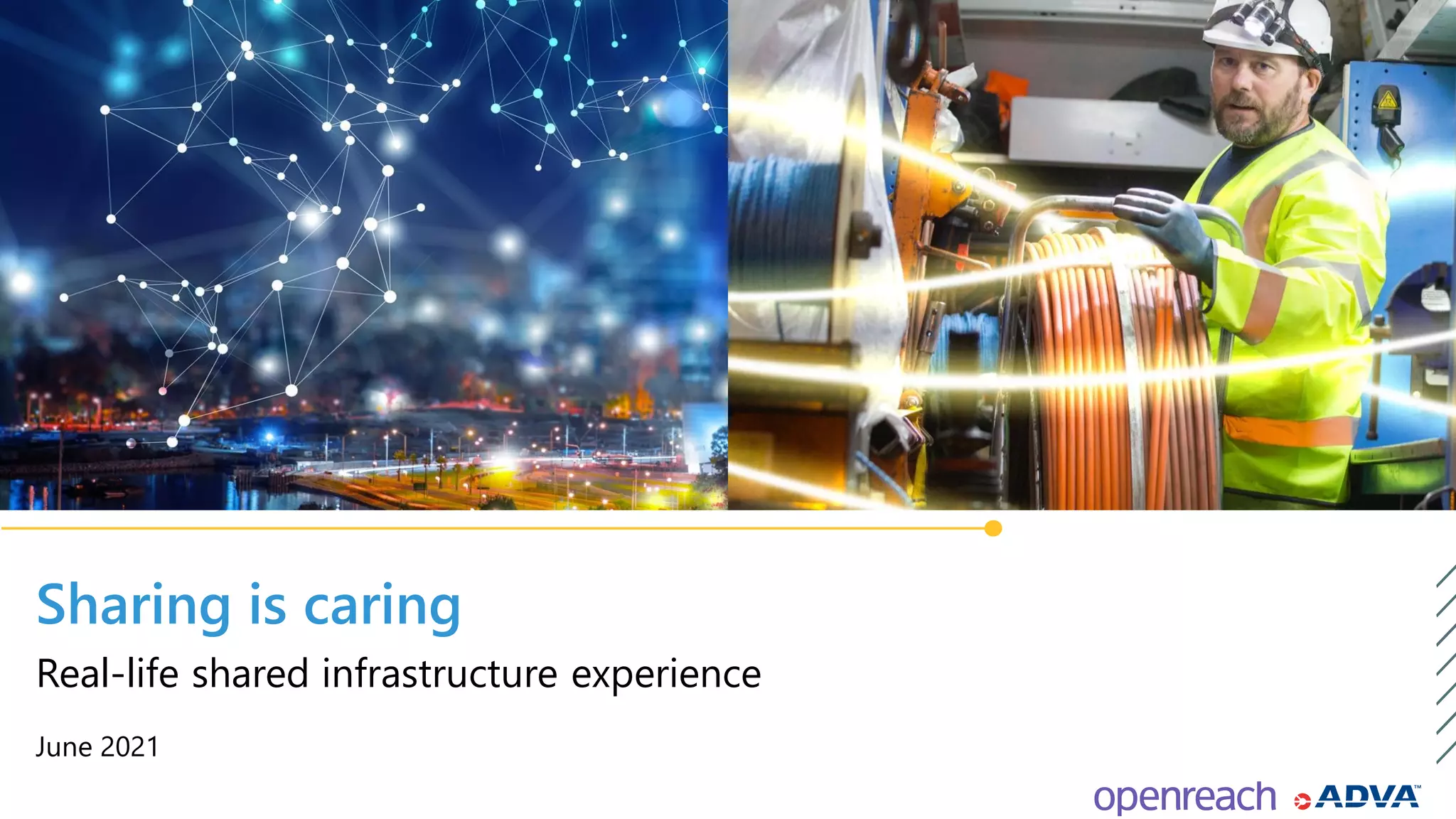 Sharing is caring

Real-life shared infrastructure experience

June 2021

openreach ADVA™